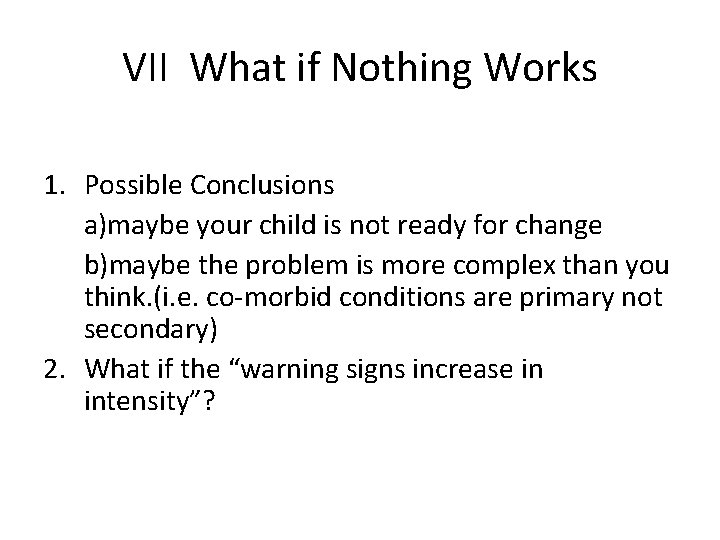 VII What if Nothing Works

1. Possible Conclusions

a)maybe your child is not ready for change

b)maybe the problem is more complex than you think.(i.e. co-morbid conditions are primary not secondary)

2. What if the “warning signs increase in intensity”?